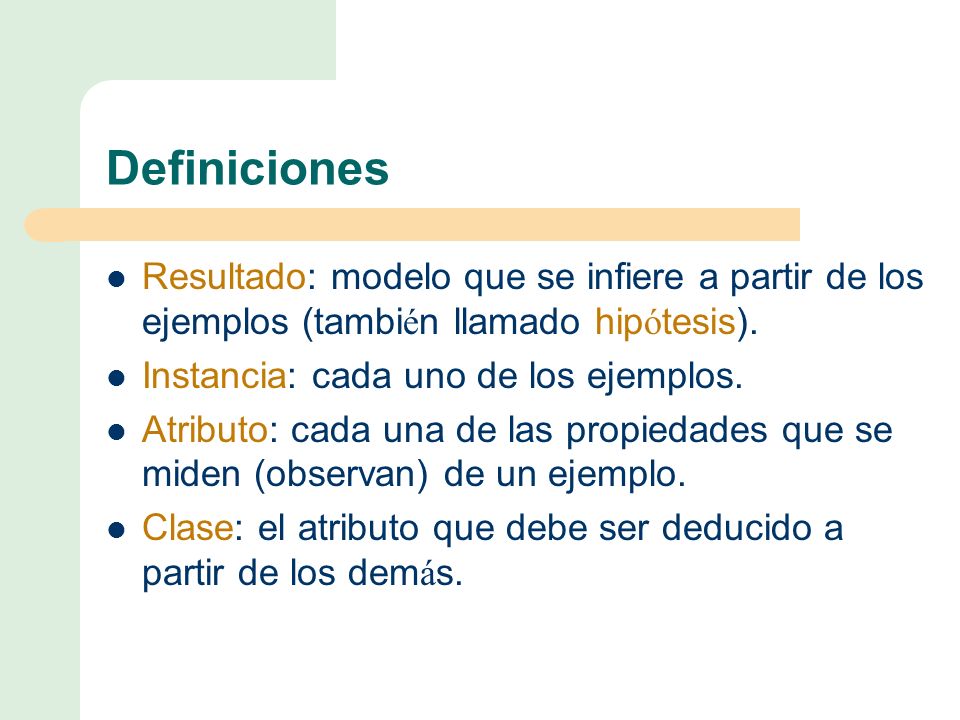 Definiciones

- Resultado: modelo que se infiere a partir de los ejemplos (también llamado hipótesis).
- Instancia: cada uno de los ejemplos.
- Atributo: cada una de las propiedades que se miden (observan) de un ejemplo.
- Clase: el atributo que debe ser deducido a partir de los demás.